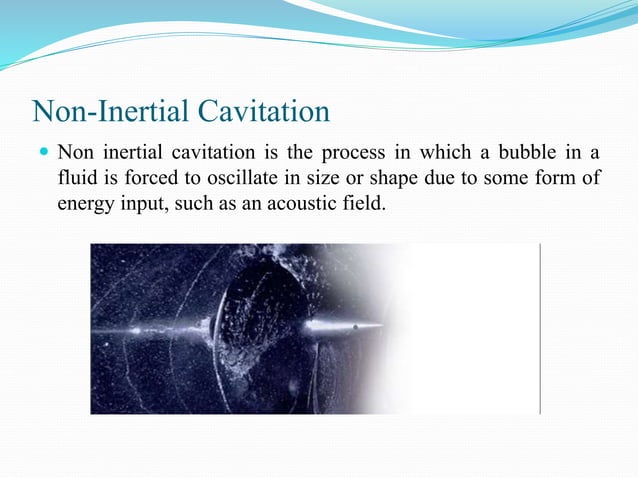 Non-Inertial Cavitation

Non inertial cavitation is the process in which a bubble in a fluid is forced to oscillate in size or shape due to some form of energy input, such as an acoustic field.